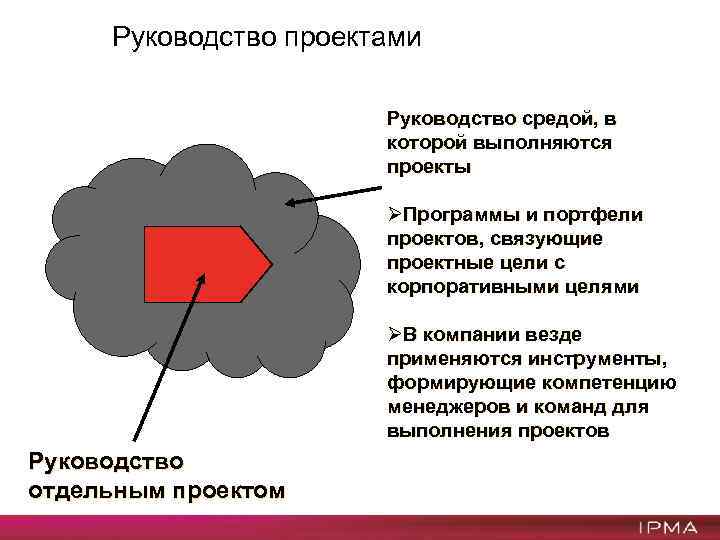 Руководство проектами

Руководство средой, в которой выполняются проекты

➢Программы и портфели проектов, связующие проектные цели с корпоративными целями

➢В компании везде применяются инструменты, формирующие компетенцию менеджеров и команд для выполнения проектов

Руководство отдельным проектом

IPMA